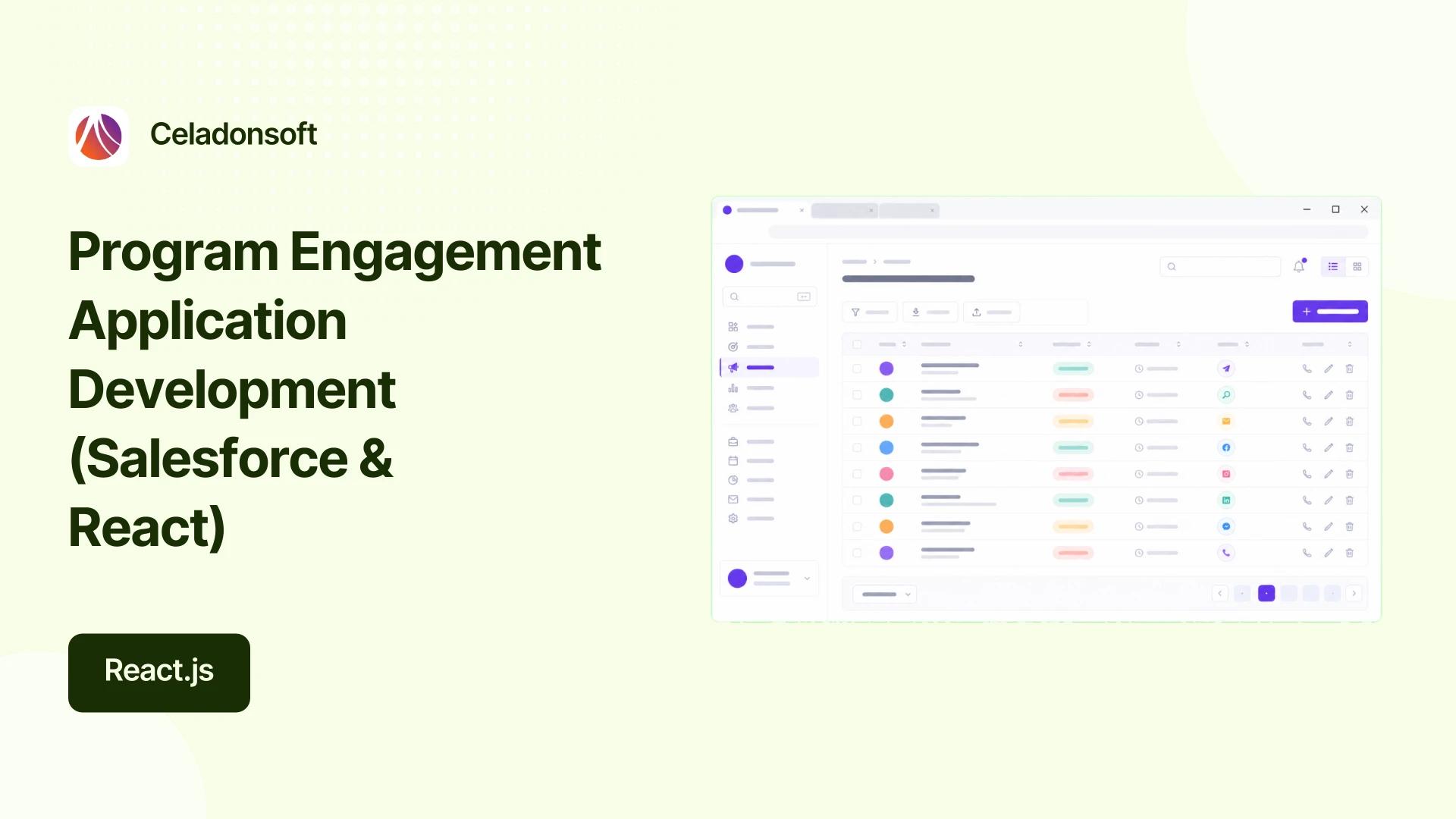 Celadonsoft

Program Engagement Application Development (Salesforce & React)

React.js